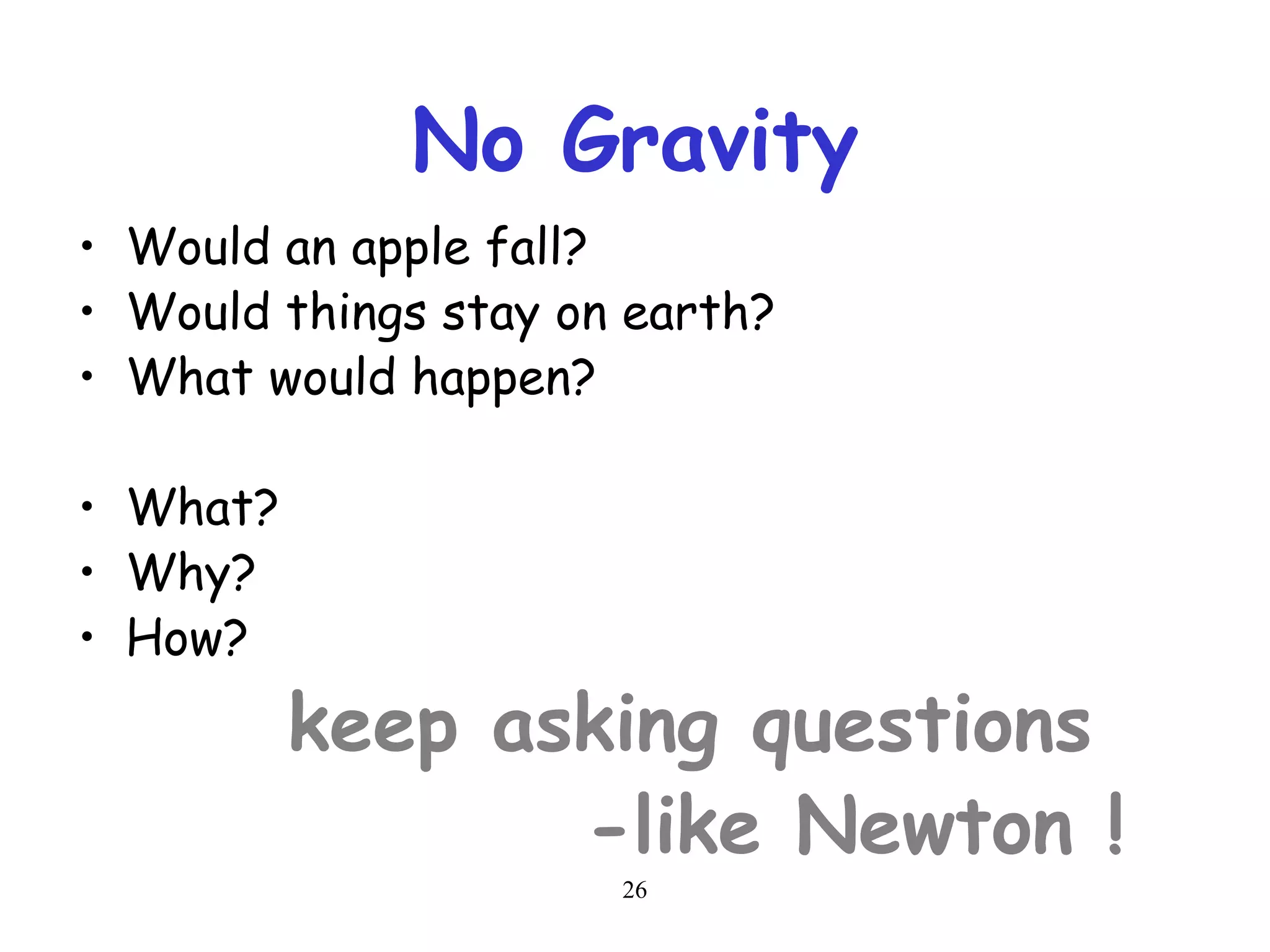 No Gravity

• Would an apple fall?
• Would things stay on earth?
• What would happen?

• What?
• Why?
• How?

keep asking questions
-like Newton !

26